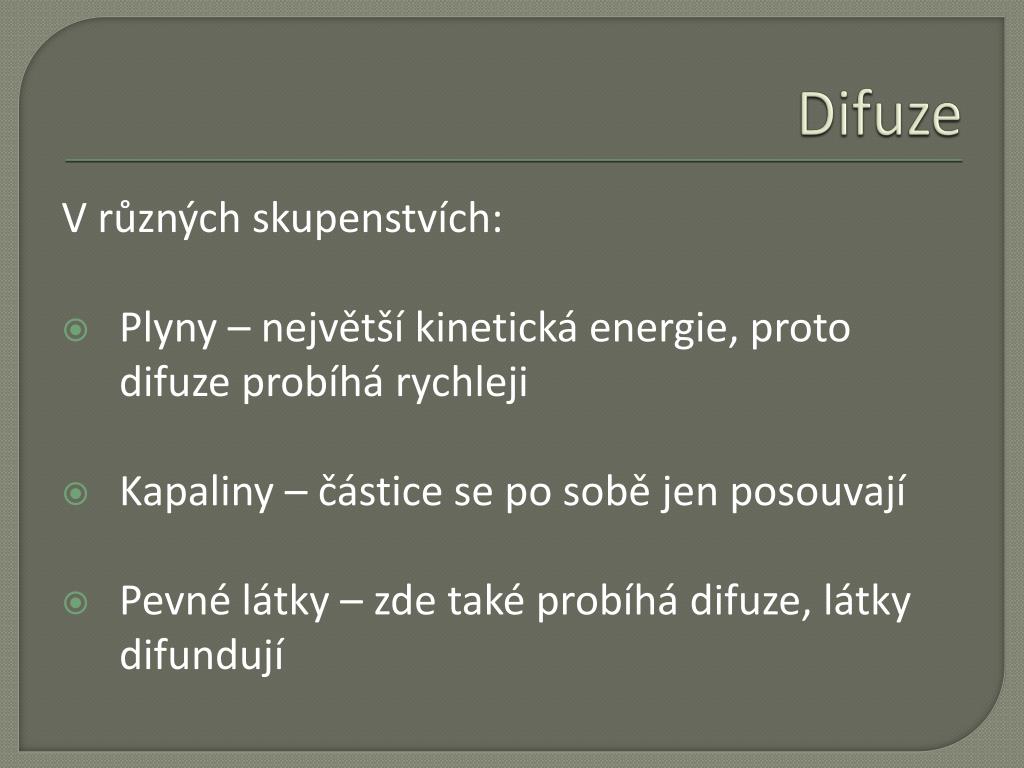 Difuze

V různých skupenstvích:

Plyny – největší kinetická energie, proto difuze probíhá rychleji

Kapaliny – částice se po sobě jen posouvají

Pevné látky – zde také probíhá difuze, látky difundují